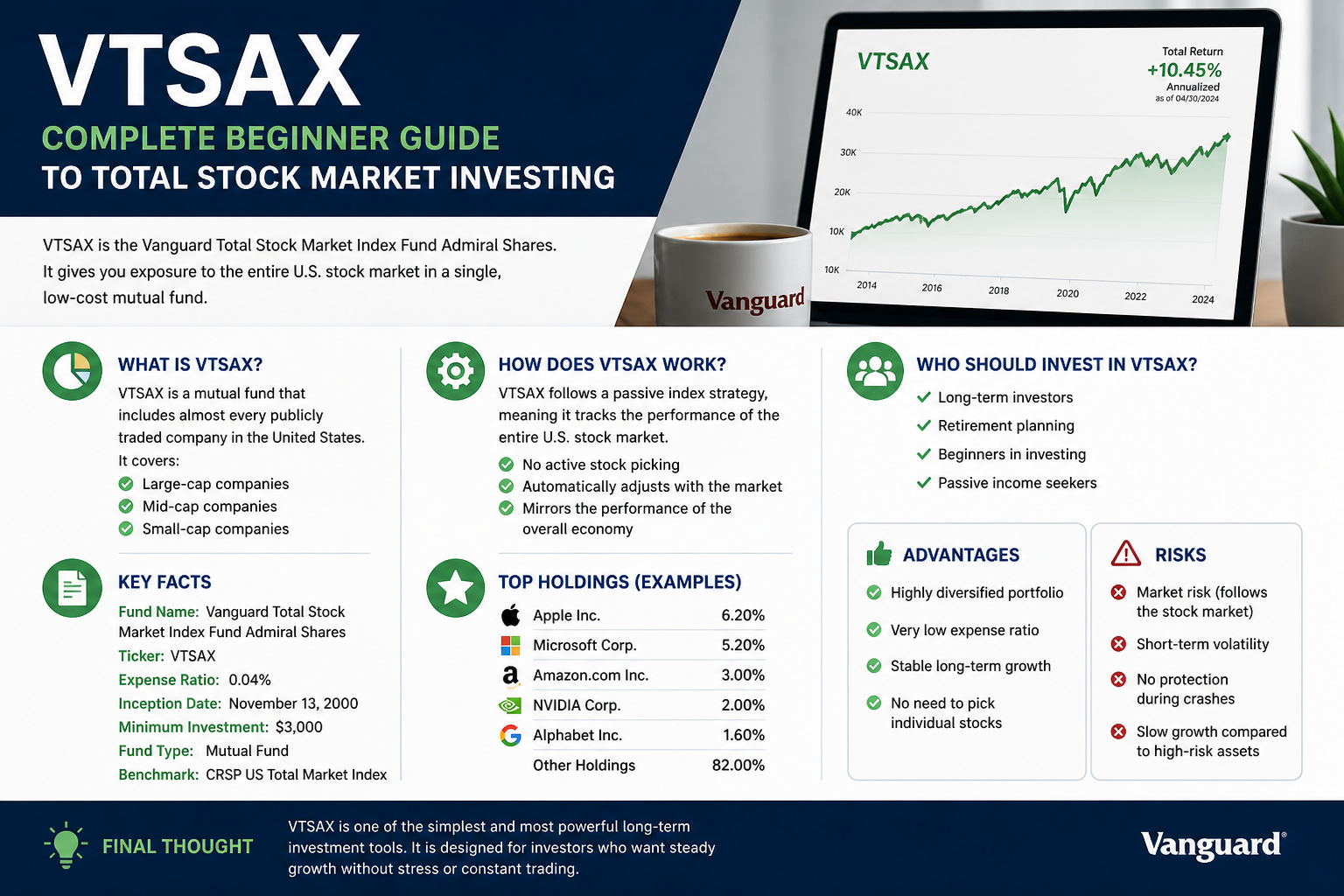 VTSAX
COMPLETE BEGINNER GUIDE
TO TOTAL STOCK MARKET INVESTING

VTSAX is the Vanguard Total Stock Market Index Fund Admiral Shares. It gives you exposure to the entire U.S. stock market in a single, low-cost mutual fund.

Vanguard

VTSAX
Total Return
+10.45%
Annualized
as of 04/30/2024
40K
30K
20K
10K
10K
2014
2016
2018
2020
2022
2024

WHAT IS VTSAX?
VTSAX is a mutual fund that includes almost every publicly traded company in the United States.
It covers:
Large-cap companies
Mid-cap companies
Small-cap companies

KEY FACTS
Fund Name: Vanguard Total Stock Market Index Fund Admiral Shares
Ticker: VTSAX
Expense Ratio: 0.04%
Inception Date: November 13, 2000
Minimum Investment: $3,000
Fund Type: Mutual Fund
Benchmark: CRSP US Total Market Index

HOW DOES VTSAX WORK?
VTSAX follows a passive index strategy, meaning it tracks the performance of the entire U.S. stock market.
No active stock picking
Automatically adjusts with the market
Mirrors the performance of the overall economy

TOP HOLDINGS (EXAMPLES)
| Apple Inc. | 6.20% |
|---|---|
| Microsoft Corp. | 5.20% |
| Amazon.com Inc. | 3.00% |
| NVIDIA Corp. | 2.00% |
| Alphabet Inc. | 1.60% |
| Other Holdings | 82.00% |

WHO SHOULD INVEST IN VTSAX?
Long-term investors
Retirement planning
Beginners in investing
Passive income seekers

ADVANTAGES
Highly diversified portfolio
Very low expense ratio
Stable long-term growth
No need to pick individual stocks

RISKS
Market risk (follows the stock market)
Short-term volatility
No protection during crashes
Slow growth compared to high-risk assets

FINAL THOUGHT
VTSAX is one of the simplest and most powerful long-term investment tools. It is designed for investors who want steady growth without stress or constant trading.

Vanguard®